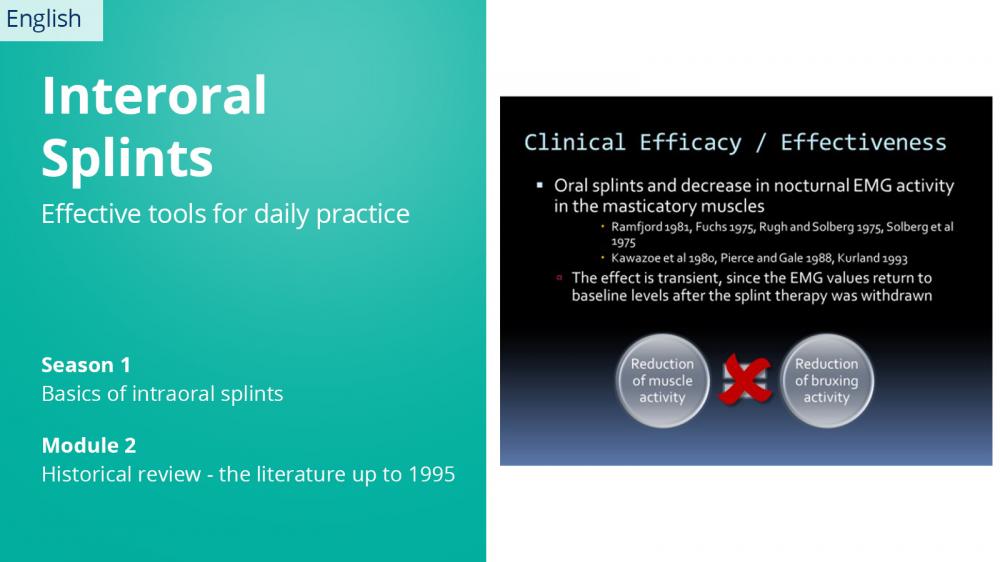 English

Interoral Splints

Effective tools for daily practice

Season 1
Basics of intraoral splints

Module 2
Historical review - the literature up to 1995

Clinical Efficacy / Effectiveness

Oral splints and decrease in nocturnal EMG activity in the masticatory muscles

Ramfjord 1981, Fuchs 1975, Rugh and Solberg 1975, Solberg et al 1975

Kawazoe et al 1980, Pierce and Gale 1988, Kurland 1993

The effect is transient, since the EMG values return to baseline levels after the splint therapy was withdrawn

Reduction of muscle activity

Reduction of bruxing activity